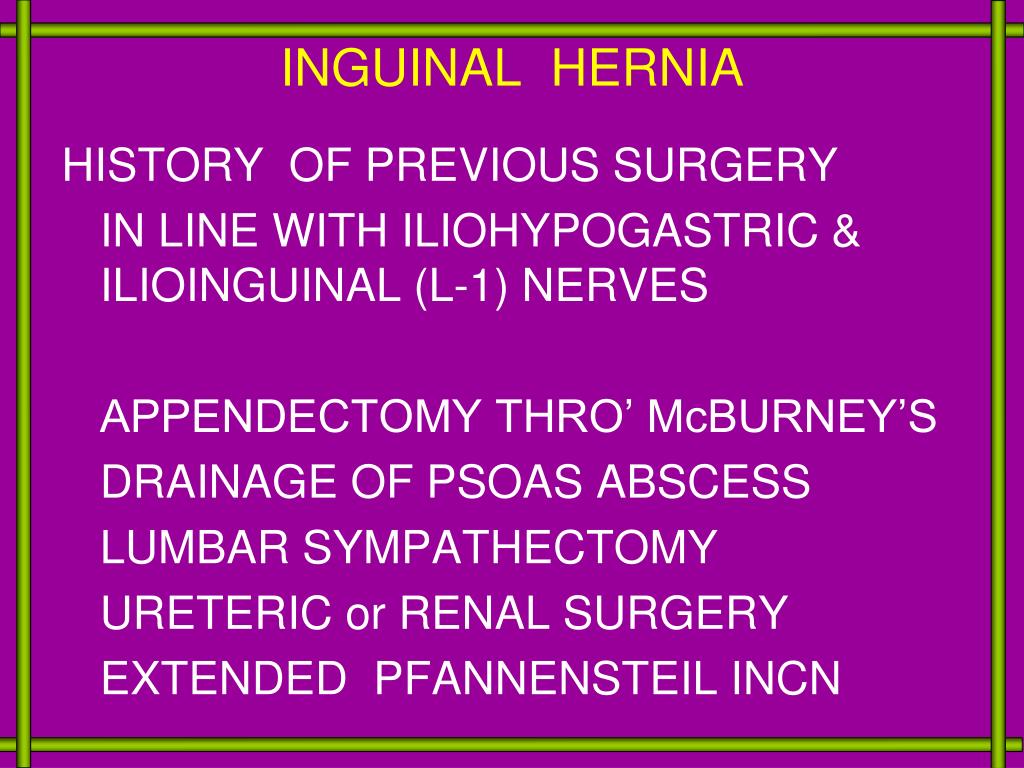 INGUINAL HERNIA

HISTORY OF PREVIOUS SURGERY

IN LINE WITH ILIOHYPOGASTRIC & ILIOINGUINAL (L-1) NERVES

APPENDECTOMY THRO’ McBURNEY’S

DRAINAGE OF PSOAS ABSCESS

LUMBAR SYMPATHECTOMY

URETERIC or RENAL SURGERY

EXTENDED PFANNENSTEIL INCN